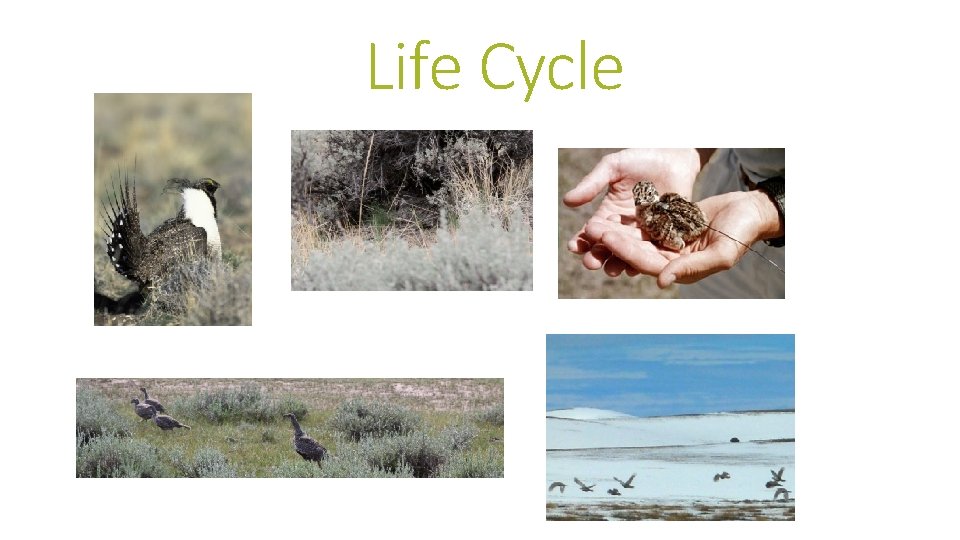 Life Cycle